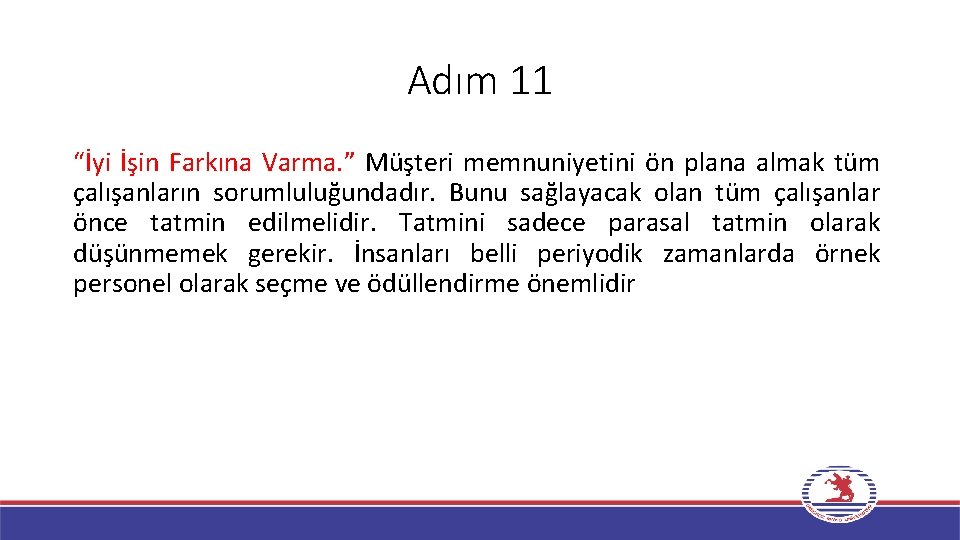 Adım 11

“İyi İşin Farkına Varma.” Müşteri memnuniyetini ön plana almak tüm çalışanların sorumluluğundadır. Bunu sağlayacak olan tüm çalışanlar önce tatmin edilmelidir. Tatmini sadece parasal tatmin olarak düşünmemek gerekir. İnsanları belli periyodik zamanlarda örnek personel olarak seçme ve ödüllendirme önemlidir